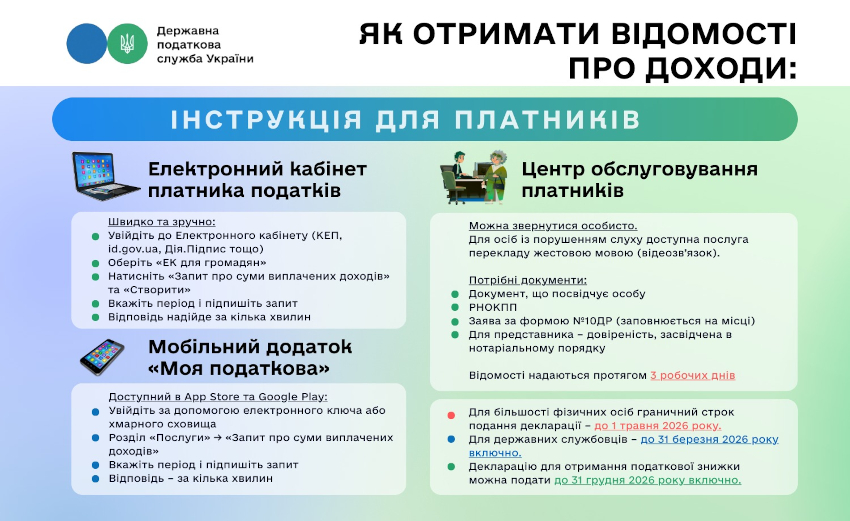 Державна податкова служба України

ЯК ОТРИМАТИ ВІДОМОСТІ ПРО ДОХОДИ:

ІНСТРУКЦІЯ ДЛЯ ПЛАТНИКІВ

Електронний кабінет платника податків

Швидко та зручно:
Увійдіть до Електронного кабінету (КЕП, id.gov.ua, Дія.Підпис тощо)
Оберіть «ЕК для громадян»
Натисніть «Запит про суми виплачених доходів» та «Створити»
Вкажіть період і підпишіть запит
Відповідь надійде за кілька хвилин

Мобільний додаток «Моя податкова»

Доступний в App Store та Google Play:
Увійдіть за допомогою електронного ключа або хмарного сховища
Розділ «Послуги» → «Запит про суми виплачених доходів»
Вкажіть період і підпишіть запит
Відповідь – за кілька хвилин

Центр обслуговування платників

Можна звернутися особисто.
Для осіб із порушенням слуху доступна послуга перекладу жестовою мовою (відеозв'язок).

Потрібні документи:
Документ, що посвідчує особу
РНОКПП
Заява за формою №10ДР (заповнюється на місці)
Для представника – довіреність, засвідчена в нотаріальному порядку

Відомості надаються протягом 3 робочих днів

Для більшості фізичних осіб граничний строк подання декларації – до 1 травня 2026 року.
Для державних службовців – до 31 березня 2026 року включно.
Декларацію для отримання податкової знижки можна подати до 31 грудня 2026 року включно.